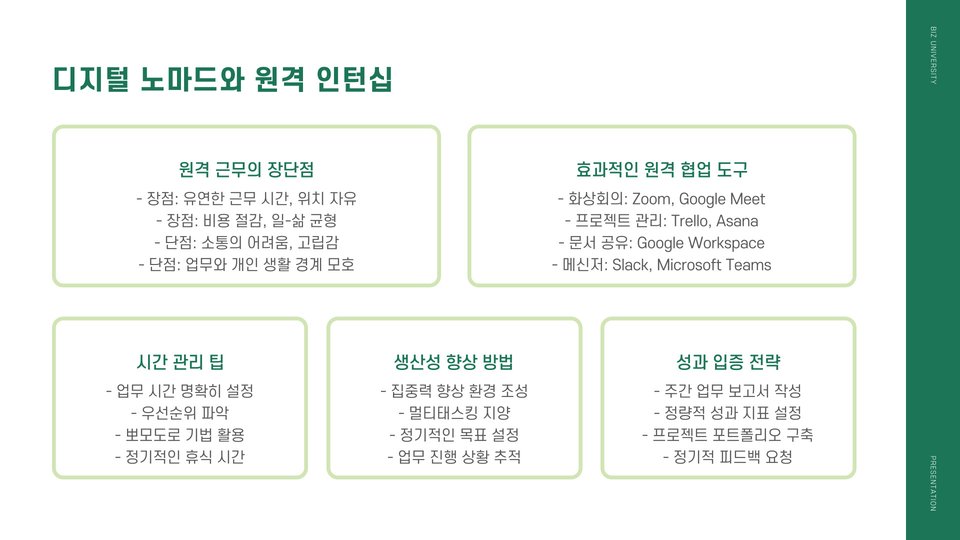 디지털 노마드와 원격 인턴십

원격 근무의 장단점
- 장점: 유연한 근무 시간, 위치 자유
- 장점: 비용 절감, 일-삶 균형
- 단점: 소통의 어려움, 고립감
- 단점: 업무와 개인 생활 경계 모호

효과적인 원격 협업 도구
- 화상회의: Zoom, Google Meet
- 프로젝트 관리: Trello, Asana
- 문서 공유: Google Workspace
- 메신저: Slack, Microsoft Teams

시간 관리 팁
- 업무 시간 명확히 설정
- 우선순위 파악
- 뽀모도로 기법 활용
- 정기적인 휴식 시간

생산성 향상 방법
- 집중력 향상 환경 조성
- 멀티태스킹 지양
- 정기적인 목표 설정
- 업무 진행 상황 추적

성과 입증 전략
- 주간 업무 보고서 작성
- 정량적 성과 지표 설정
- 프로젝트 포트폴리오 구축
- 정기적 피드백 요청

BIZ UNIVERSITY

PRESENTATION